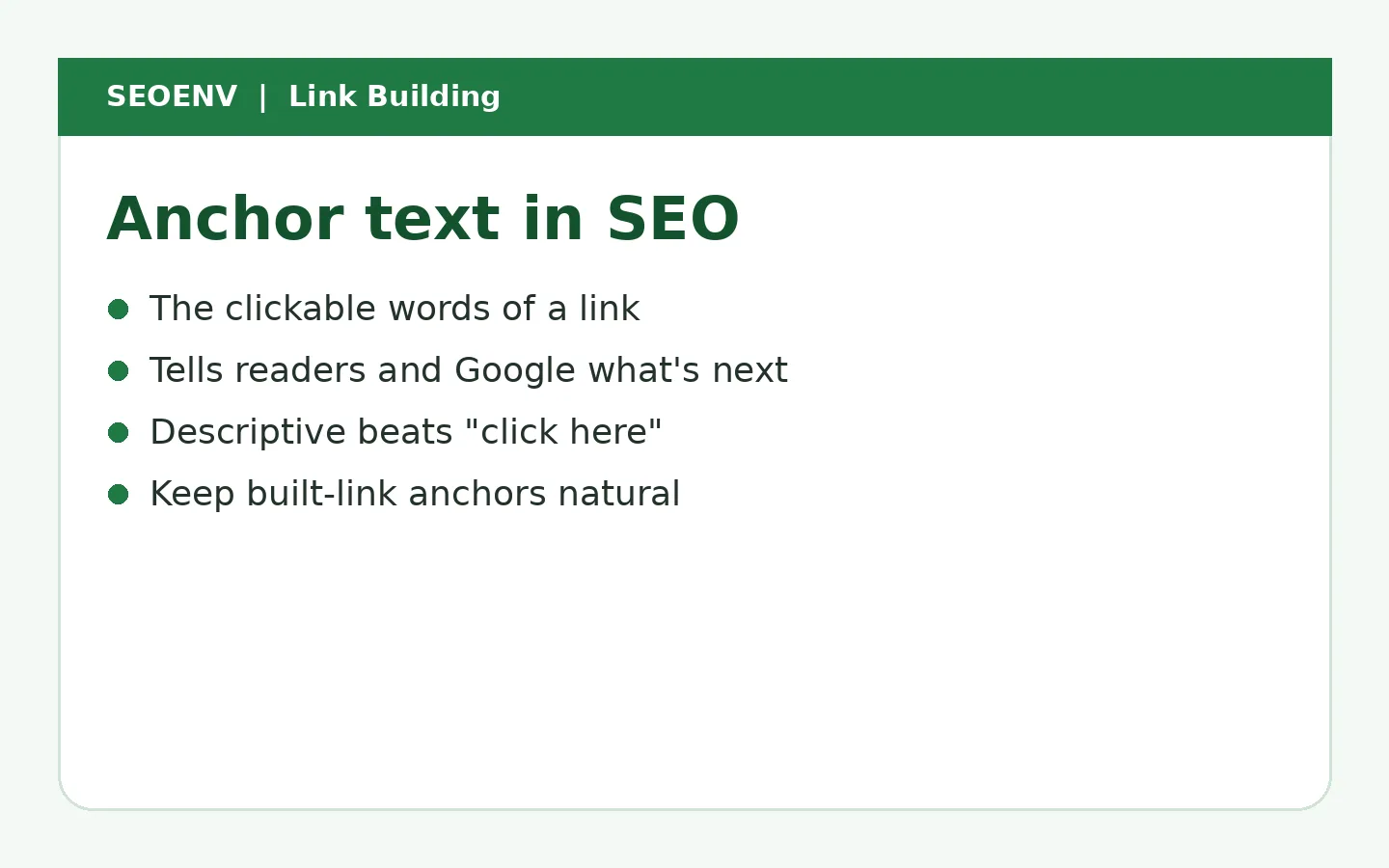 SEOENV | Link Building

Anchor text in SEO

• The clickable words of a link
• Tells readers and Google what's next
• Descriptive beats "click here"
• Keep built-link anchors natural